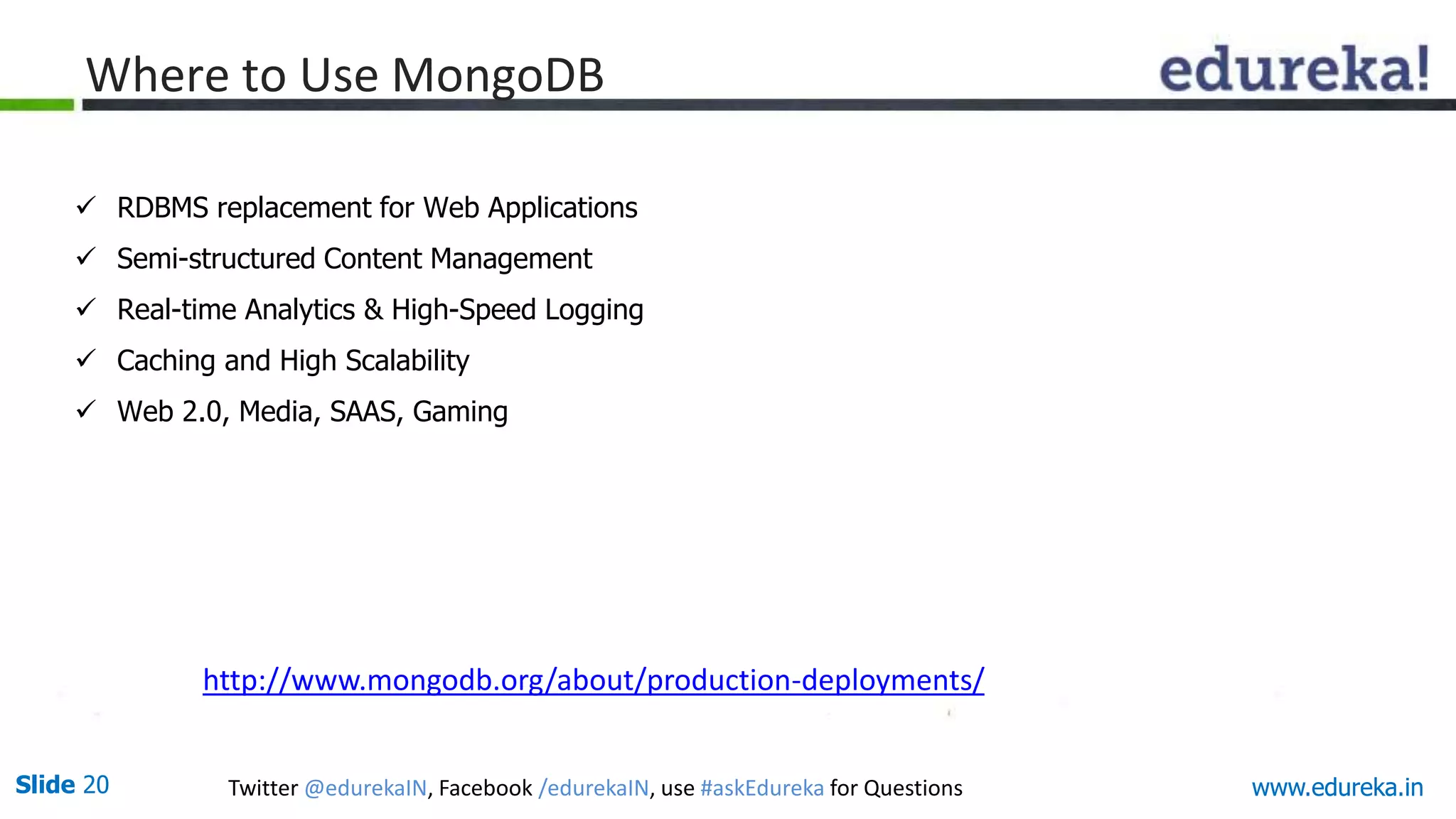 Where to Use MongoDB

edureka!

✓ RDBMS replacement for Web Applications
✓ Semi-structured Content Management
✓ Real-time Analytics & High-Speed Logging
✓ Caching and High Scalability
✓ Web 2.0, Media, SAAS, Gaming

http://www.mongodb.org/about/production-deployments/

Slide 20

Twitter @edurekaIN, Facebook /edurekaIN, use #askEdureka for Questions

www.edureka.in